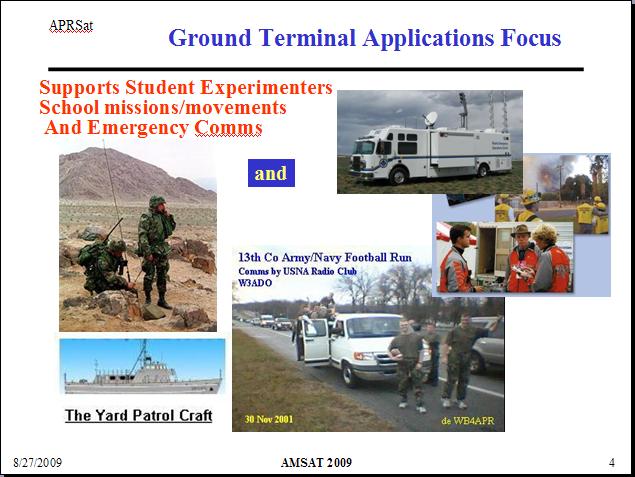 APRSat

Ground Terminal Applications Focus

Supports Student Experimenters
School missions/movements
And Emergency Comms

and

13th Co Army/Navy Football Run
Comms by USNA Radio Club
W3ADO

30 Nov 2001

de WB4APR

The Yard Patrol Craft

8/27/2009

AMSAT 2009

4